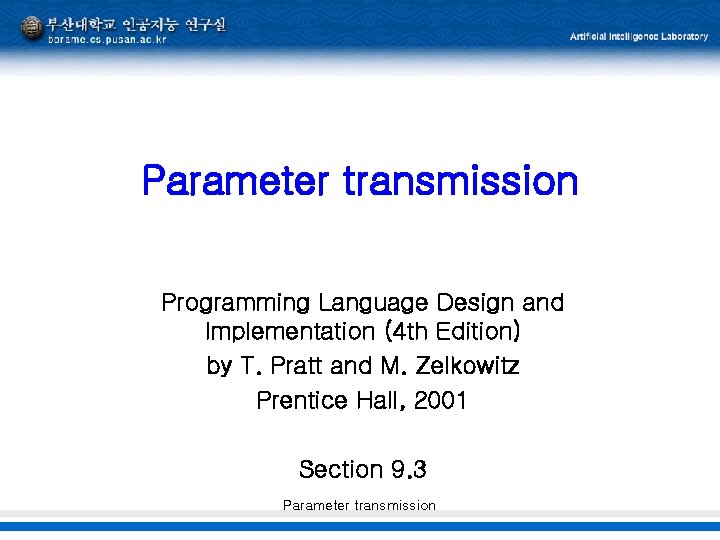 부산대학교 인공지능 연구실
borame.cs.pusan.ac.kr

Artificial Intelligence Laboratory

Parameter transmission

Programming Language Design and Implementation (4th Edition)
by T. Pratt and M. Zelkowitz
Prentice Hall, 2001

Section 9.3

Parameter transmission